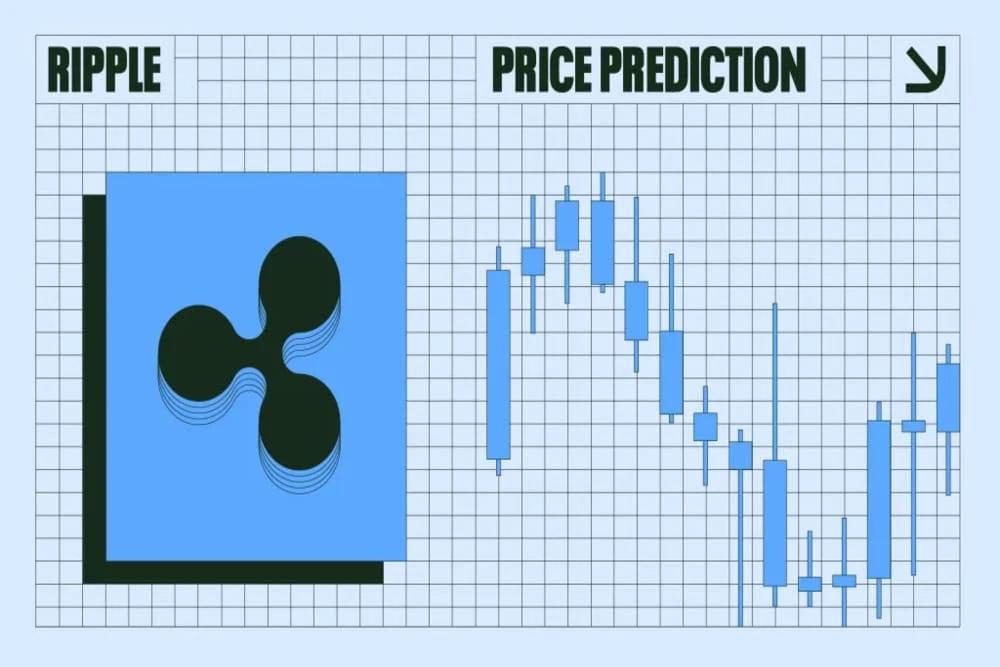 RIPPLE

PRICE PREDICTION